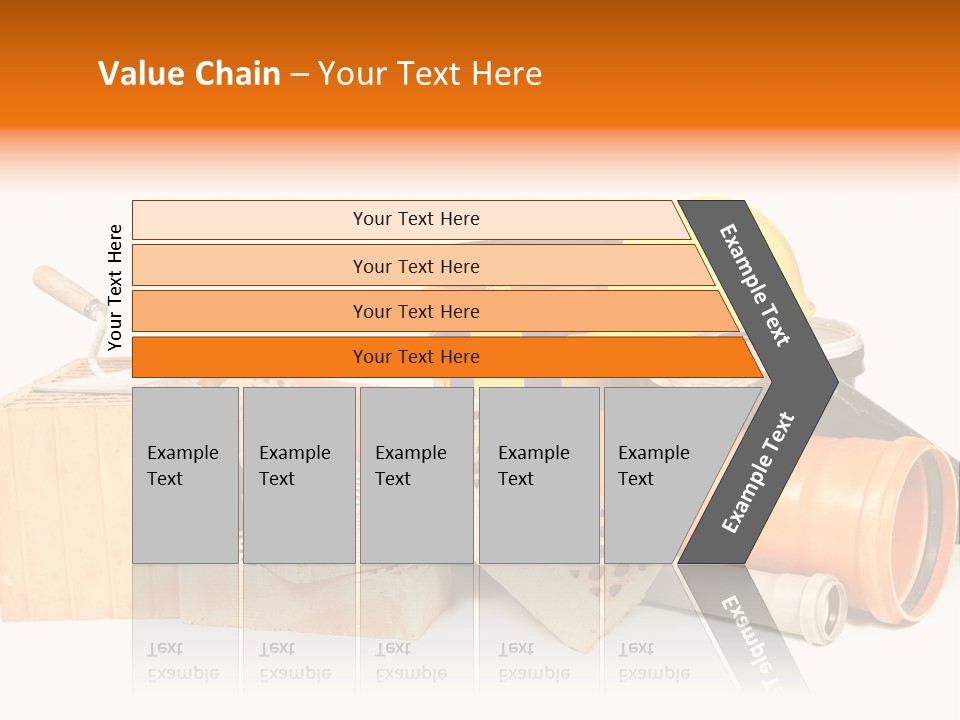 Value Chain – Your Text Here

Your Text Here

Your Text Here

Your Text Here

Your Text Here

Your Text Here

Example Text

Example Text

Example Text

Example Text

Example Text

Example Text

Example Text